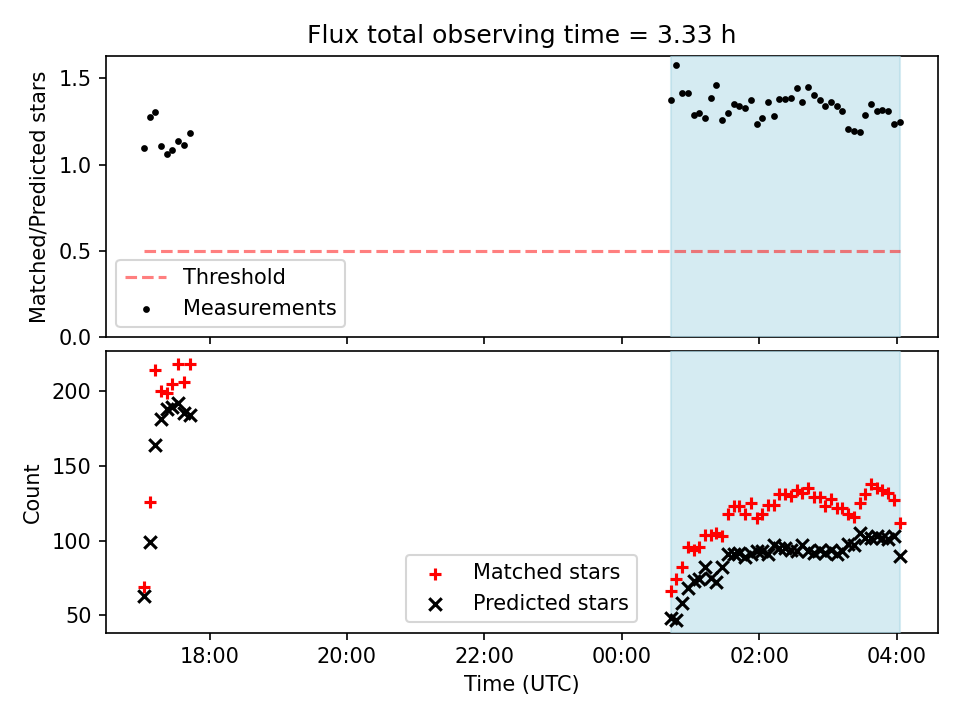 Flux total observing time = 3.33 h

Matched/Predicted stars

1.5
1.0
0.5
0.0

Threshold
Measurements

Count

200
150
100
50

Matched stars
Predicted stars

18:00
20:00
22:00
00:00
02:00
04:00

Time (UTC)